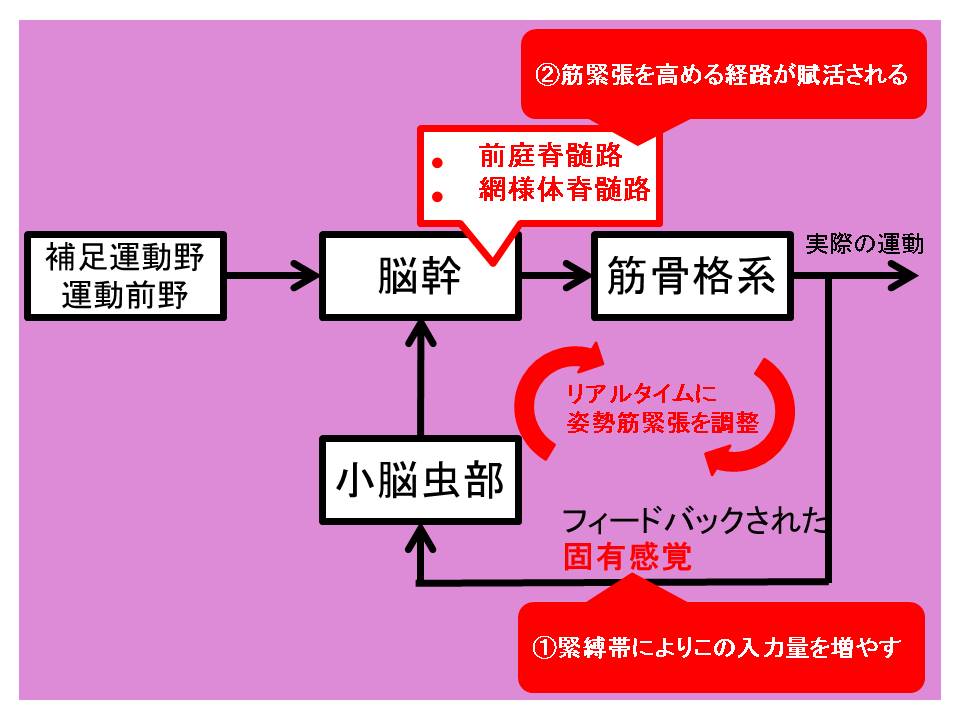 ②筋緊張を高める経路が賦活される

前庭脊髄路
網様体脊髄路

補足運動野
運動前野

脳幹

筋骨格系

実際の運動

リアルタイムに
姿勢筋緊張を調整

小脳虫部

フィードバックされた
固有感覚

①緊縛帯によりこの入力量を増やす